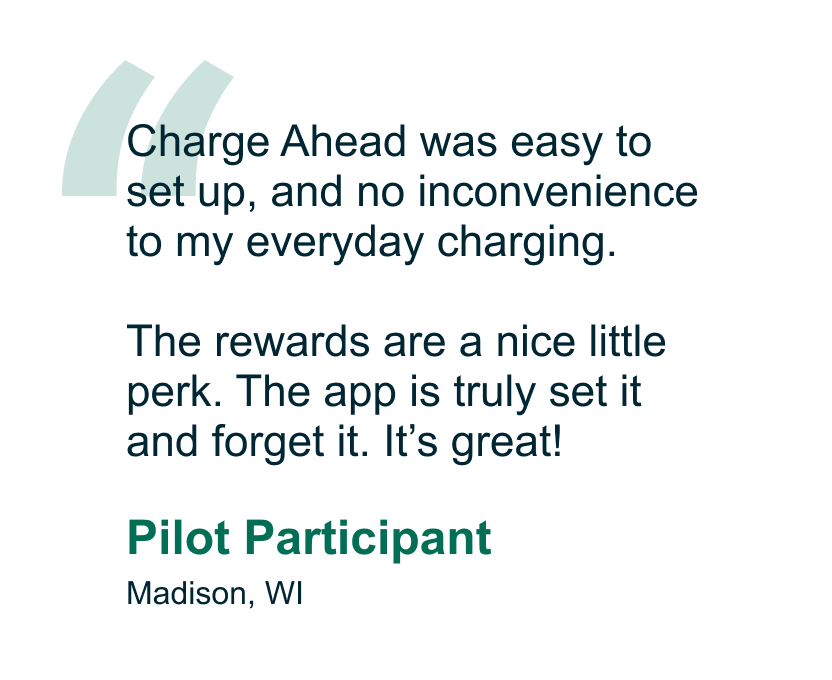 “Charge Ahead was easy to set up, and no inconvenience to my everyday charging.

The rewards are a nice little perk. The app is truly set it and forget it. It’s great!

Pilot Participant

Madison, WI